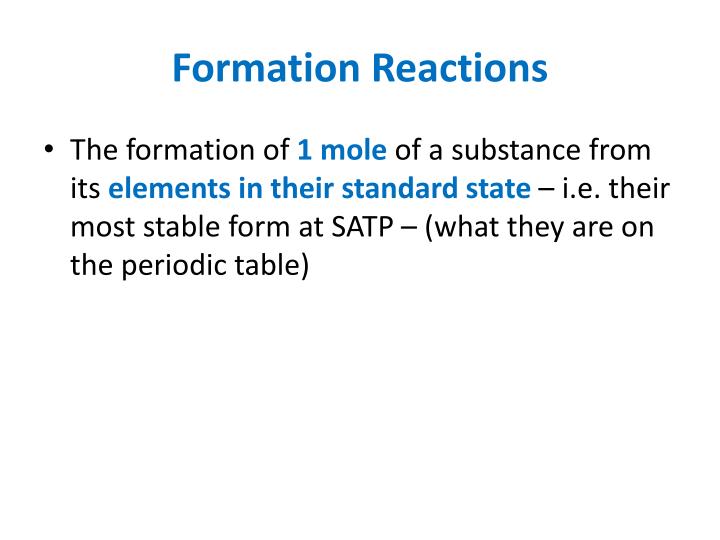 Formation Reactions

• The formation of 1 mole of a substance from its elements in their standard state – i.e. their most stable form at SATP – (what they are on the periodic table)